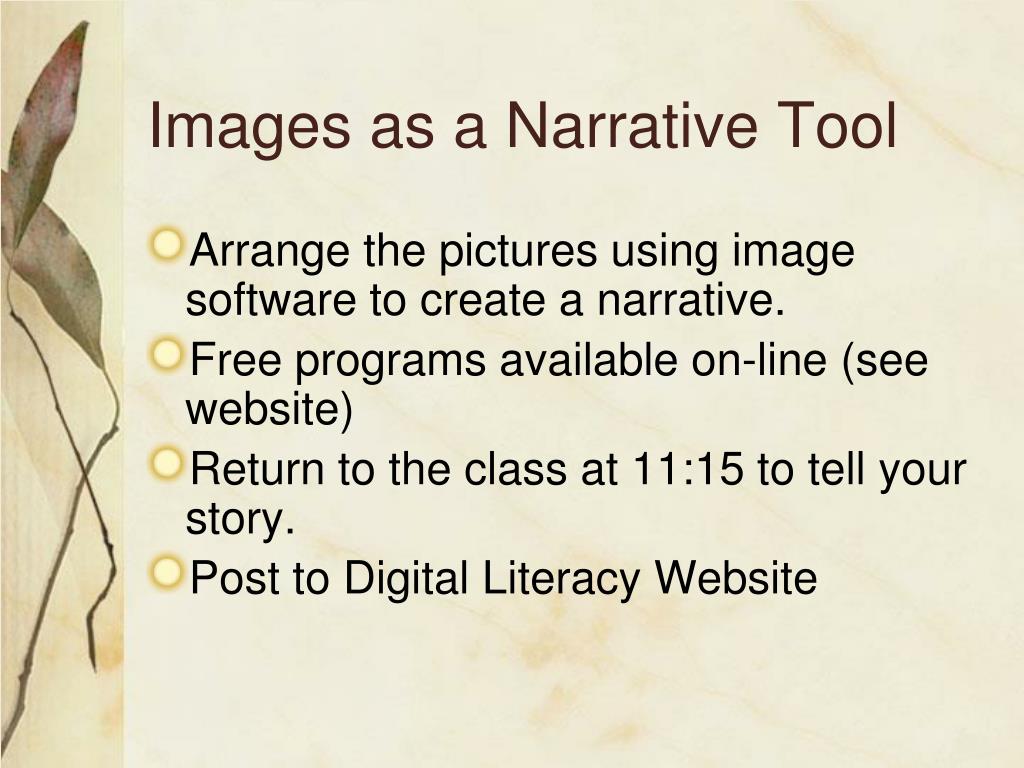 Images as a Narrative Tool

Arrange the pictures using image software to create a narrative.

Free programs available on-line (see website)

Return to the class at 11:15 to tell your story.

Post to Digital Literacy Website